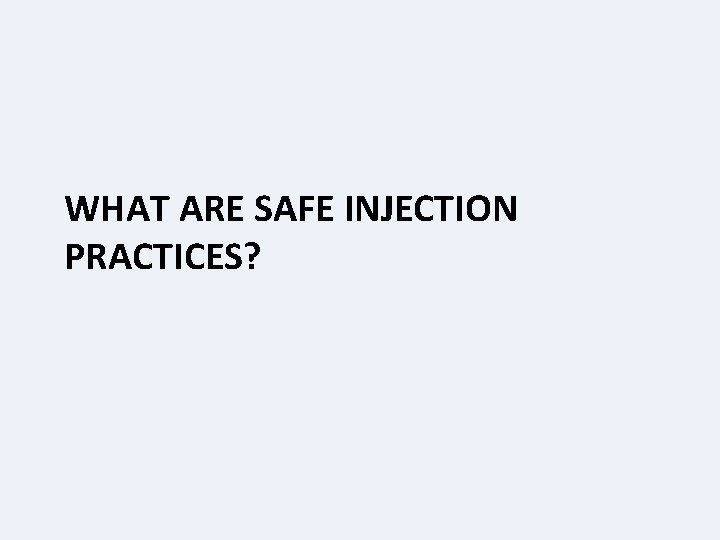 WHAT ARE SAFE INJECTION PRACTICES?